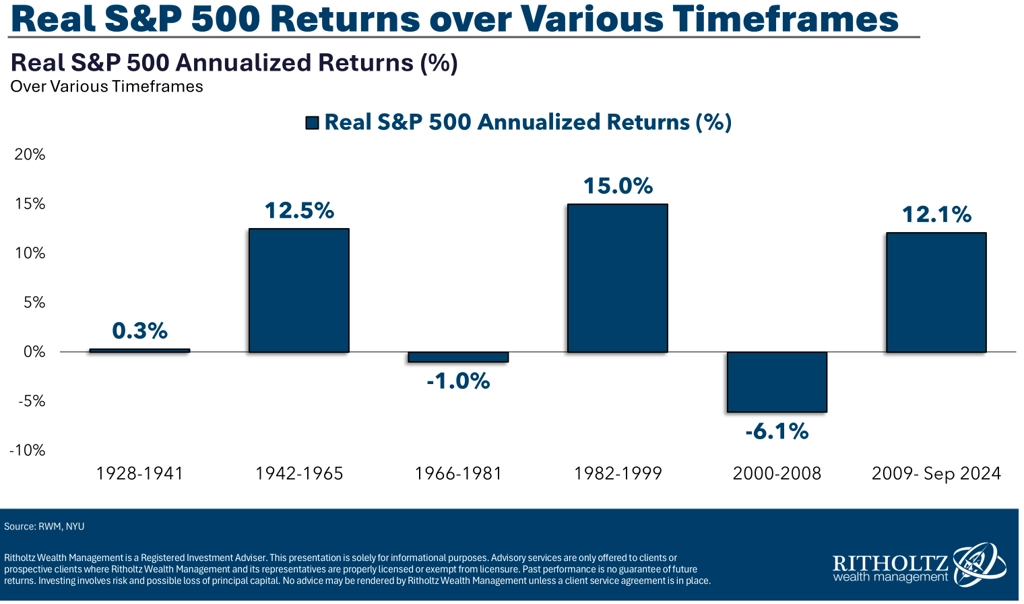 Real S&P 500 Returns over Various Timeframes

Real S&P 500 Annualized Returns (%)
Over Various Timeframes

Real S&P 500 Annualized Returns (%)

20%
15%
10%
5%
0%
-5%
-10%

0.3%
12.5%
-1.0%
15.0%
-6.1%
12.1%

1928-1941
1942-1965
1966-1981
1982-1999
2000-2008
2009- Sep 2024

Source: RWM, NYU

Ritholtz Wealth Management is a Registered Investment Adviser. This presentation is solely for informational purposes. Advisory services are only offered to clients or prospective clients where Ritholtz Wealth Management and its representatives are properly licensed or exempt from licensure. Past performance is no guarantee of future returns. Investing involves risk and possible loss of principal capital. No advice may be rendered by Ritholtz Wealth Management unless a client service agreement is in place.

RITHOLTZ
wealth management